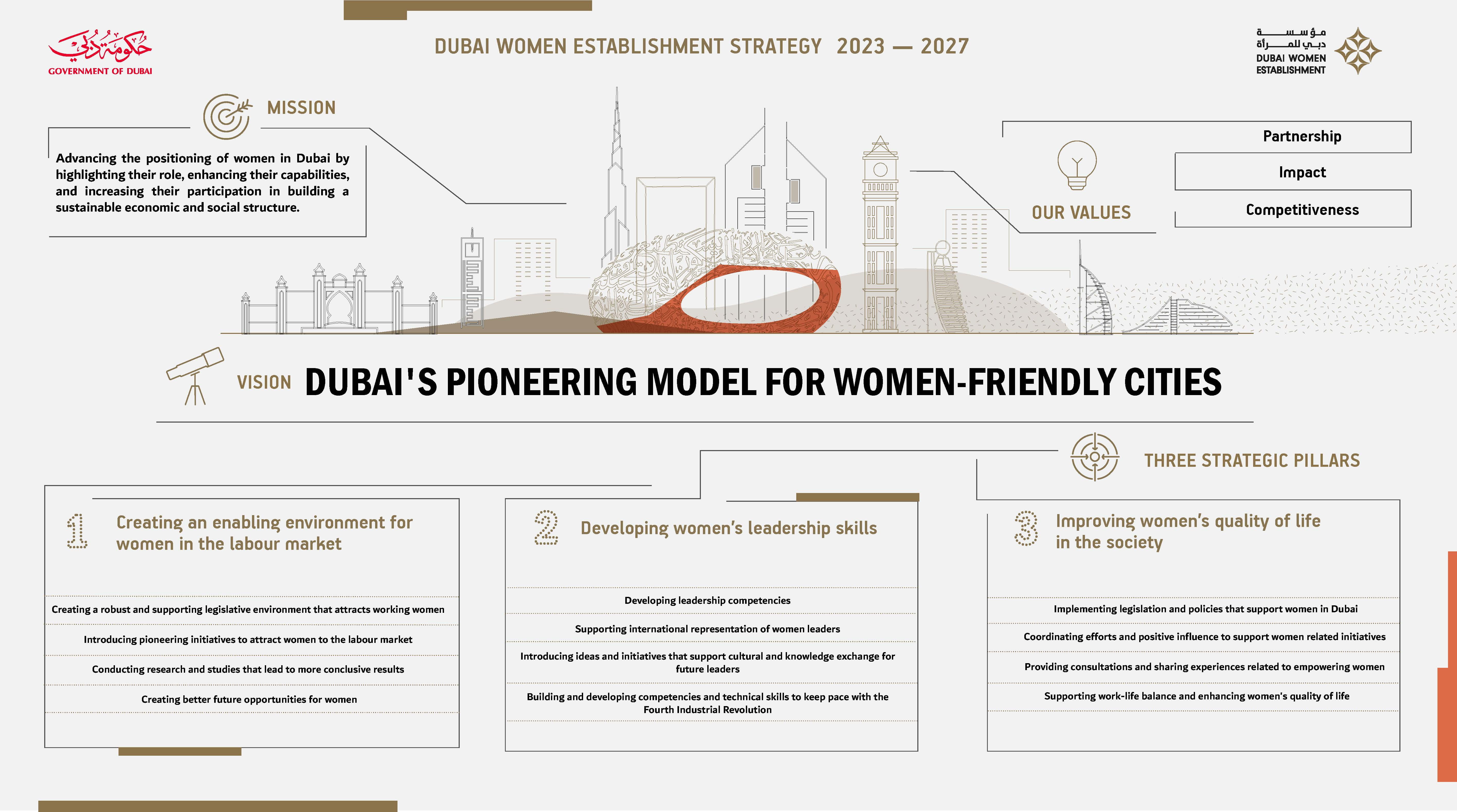 حكومة دبي
GOVERNMENT OF DUBAI

DUBAI WOMEN ESTABLISHMENT STRATEGY 2023 — 2027

مؤسسة دبي للمرأة
DUBAI WOMEN ESTABLISHMENT

MISSION

Advancing the positioning of women in Dubai by highlighting their role, enhancing their capabilities, and increasing their participation in building a sustainable economic and social structure.

OUR VALUES

Partnership

Impact

Competitiveness

VISION DUBAI'S PIONEERING MODEL FOR WOMEN-FRIENDLY CITIES

THREE STRATEGIC PILLARS

1 Creating an enabling environment for women in the labour market

Creating a robust and supporting legislative environment that attracts working women

Introducing pioneering initiatives to attract women to the labour market

Conducting research and studies that lead to more conclusive results

Creating better future opportunities for women

2 Developing women's leadership skills

Developing leadership competencies

Supporting international representation of women leaders

Introducing ideas and initiatives that support cultural and knowledge exchange for future leaders

Building and developing competencies and technical skills to keep pace with the Fourth Industrial Revolution

3 Improving women's quality of life in the society

Implementing legislation and policies that support women in Dubai

Coordinating efforts and positive influence to support women related initiatives

Providing consultations and sharing experiences related to empowering women

Supporting work-life balance and enhancing women's quality of life